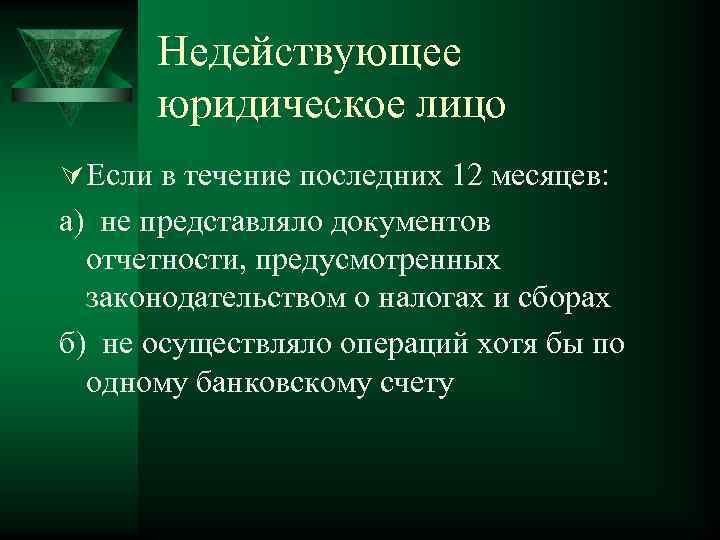 Недействующее юридическое лицо

Если в течение последних 12 месяцев:

а) не представляло документов отчетности, предусмотренных законодательством о налогах и сборах

б) не осуществляло операций хотя бы по одному банковскому счету